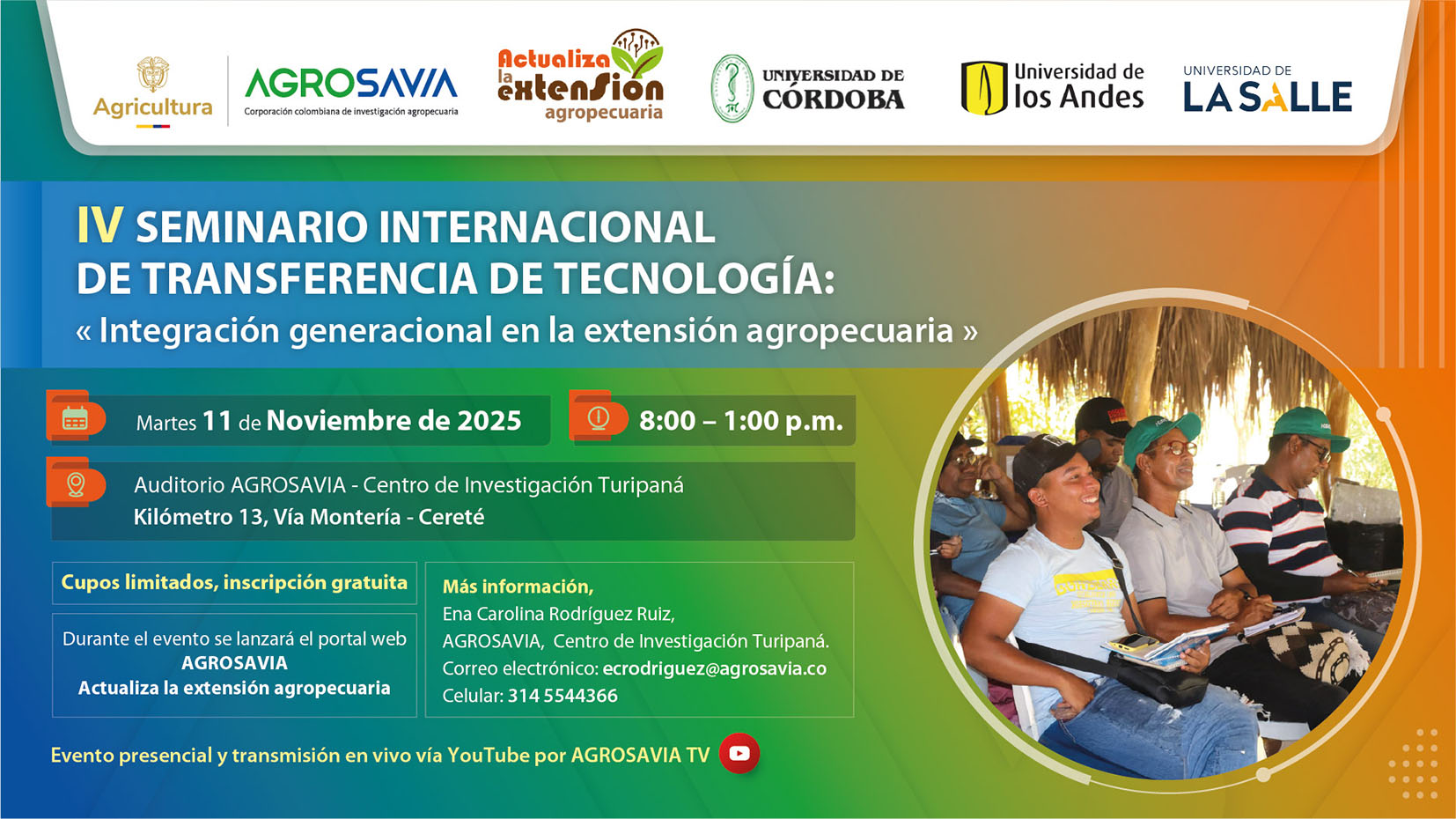 Agricultura

AGROSAVIA
Corporación colombiana de investigación agropecuaria

Actualiza la extensión agropecuaria

UNIVERSIDAD DE CÓRDOBA

Universidad de los Andes

UNIVERSIDAD DE LA SALLE

IV SEMINARIO INTERNACIONAL DE TRANSFERENCIA DE TECNOLOGÍA:
« Integración generacional en la extensión agropecuaria »

Martes 11 de Noviembre de 2025

8:00 – 1:00 p.m.

Auditorio AGROSAVIA - Centro de Investigación Turipaná
Kilómetro 13, Vía Montería - Cereté

Cupos limitados, inscripción gratuita

Durante el evento se lanzará el portal web AGROSAVIA Actualiza la extensión agropecuaria

Más información,
Ena Carolina Rodríguez Ruiz,
AGROSAVIA, Centro de Investigación Turipaná.
Correo electrónico: ecrodriguez@agrosavia.co
Celular: 314 5544366

Evento presencial y transmisión en vivo vía YouTube por AGROSAVIA TV